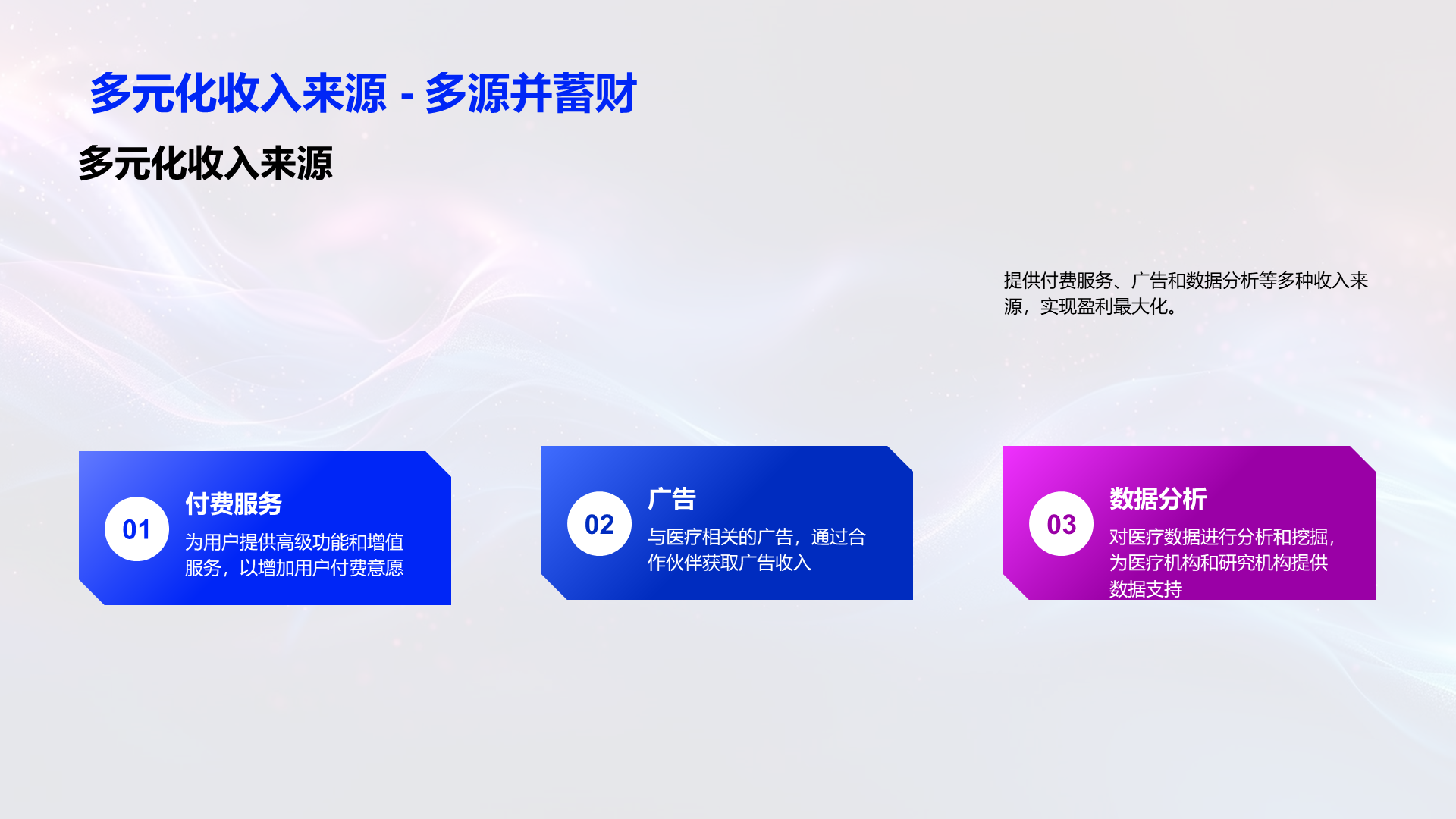 多元化收入来源 - 多源并蓄财

多元化收入来源

提供付费服务、广告和数据分析等多种收入来源，实现盈利最大化。

01
付费服务
为用户提供高级功能和增值服务，以增加用户付费意愿

02
广告
与医疗相关的广告，通过合作伙伴获取广告收入

03
数据分析
对医疗数据进行分析和挖掘，为医疗机构和研究机构提供数据支持